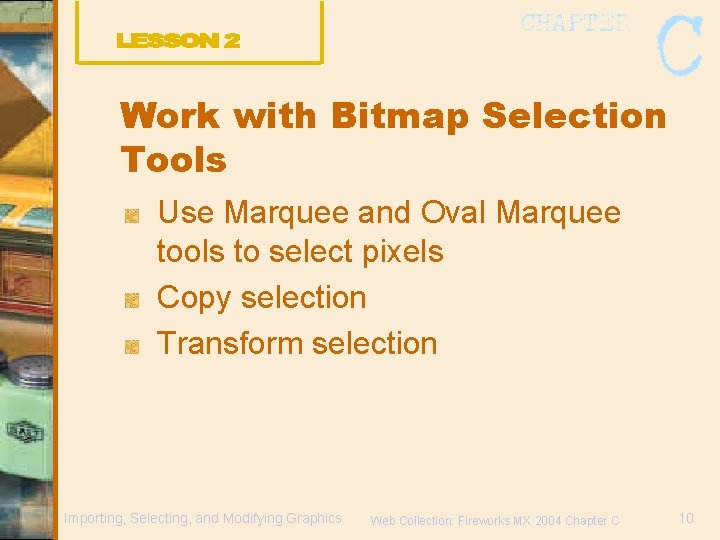 LESSON 2

CHAPTER C

Work with Bitmap Selection Tools

Use Marquee and Oval Marquee tools to select pixels

Copy selection

Transform selection

Importing, Selecting, and Modifying Graphics

Web Collection: Fireworks MX 2004 Chapter C

10